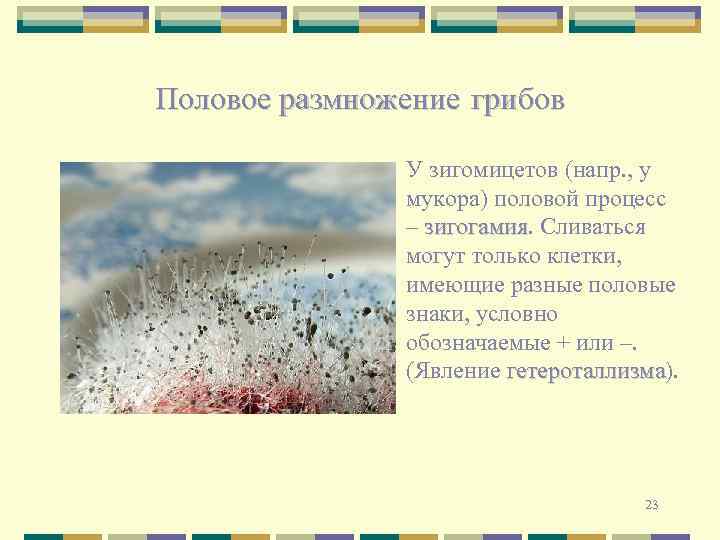 Половое размножение грибов

У зигомицетов (напр., у мукора) половой процесс – зигогамия. Сливаться могут только клетки, имеющие разные половые знаки, условно обозначаемые + или –. (Явление гетероталлизма).

23